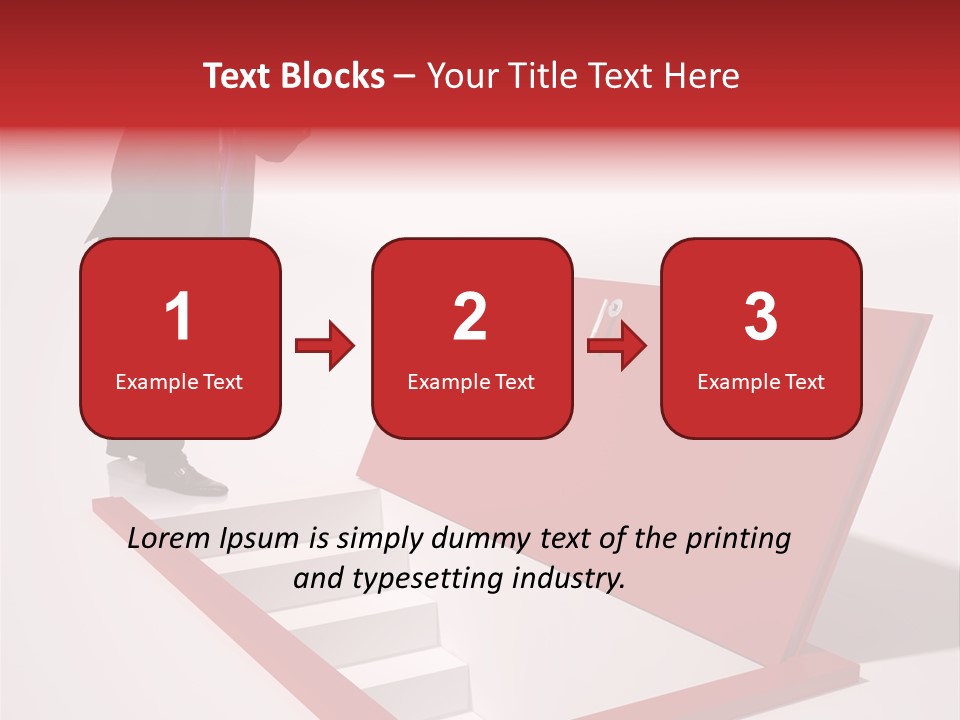 Text Blocks – Your Title Text Here

1
Example Text

2
Example Text

3
Example Text

Lorem Ipsum is simply dummy text of the printing and typesetting industry.